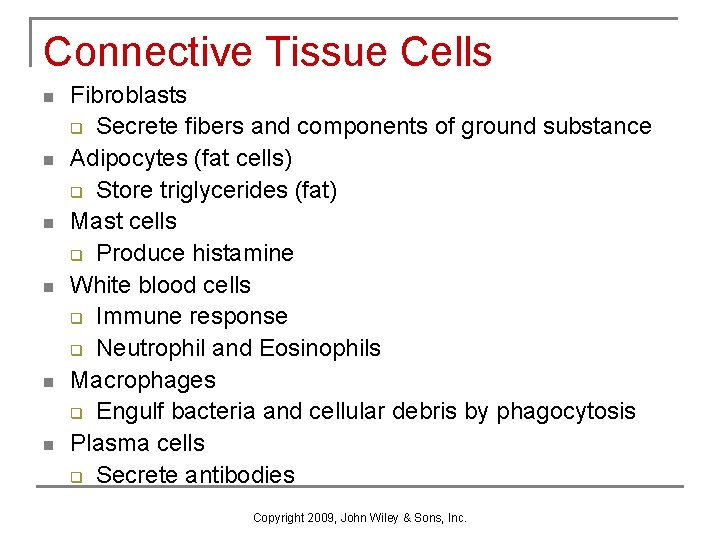 Connective Tissue Cells

- Fibroblasts
  - Secrete fibers and components of ground substance
- Adipocytes (fat cells)
  - Store triglycerides (fat)
- Mast cells
  - Produce histamine
- White blood cells
  - Immune response
  - Neutrophil and Eosinophils
- Macrophages
  - Engulf bacteria and cellular debris by phagocytosis
- Plasma cells
  - Secrete antibodies

Copyright 2009, John Wiley & Sons, Inc.